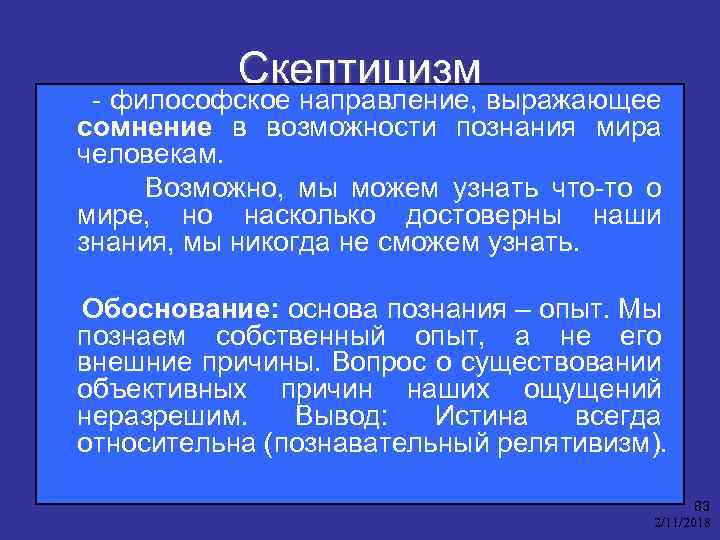 Скептицизм

- философское направление, выражающее **сомнение** в возможности познания мира человекам.

Возможно, мы можем узнать что-то о мире, но насколько достоверны наши знания, мы никогда не сможем узнать.

**Обоснование:** основа познания – опыт. Мы познаем собственный опыт, а не его внешние причины. Вопрос о существовании объективных причин наших ощущений неразрешим. Вывод: Истина всегда относительна (познавательный релятивизм).

83
2/11/2018